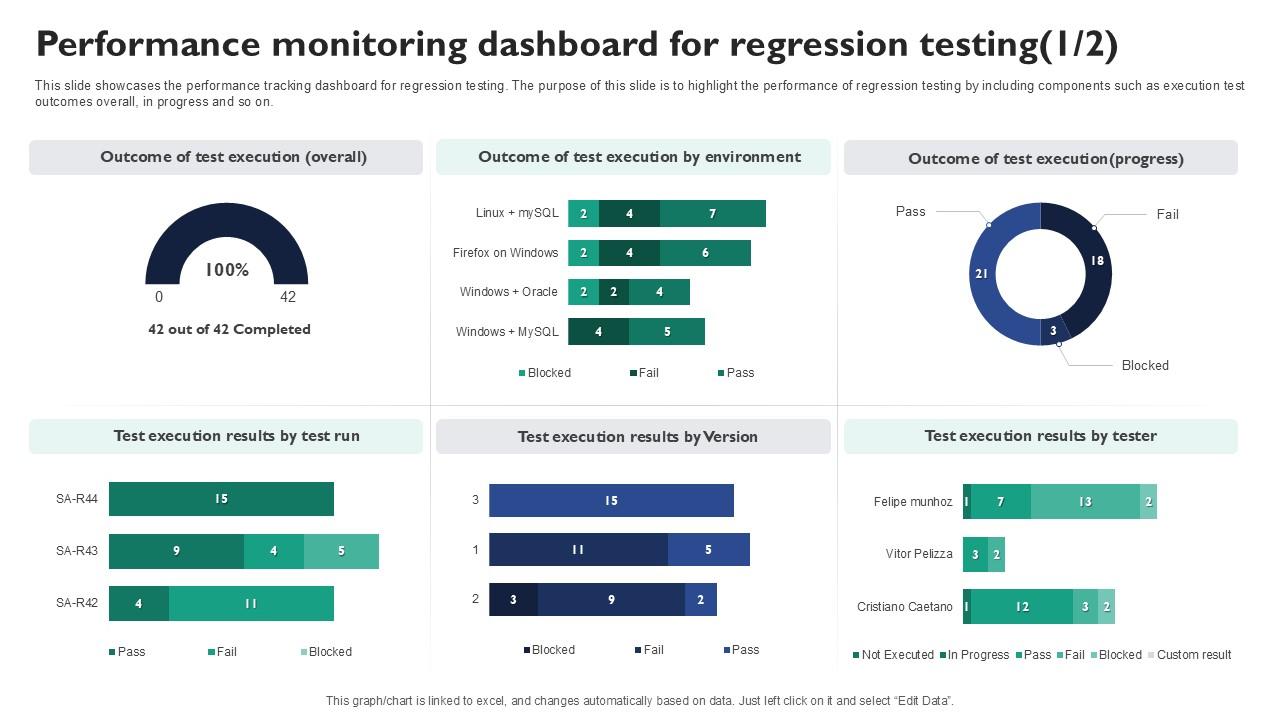 Performance monitoring dashboard for regression testing(1/2)

This slide showcases the performance tracking dashboard for regression testing. The purpose of this slide is to highlight the performance of regression testing by including components such as execution test outcomes overall, in progress and so on.

Outcome of test execution (overall)

100%

0 42

42 out of 42 Completed

Outcome of test execution by environment

Linux + mySQL 2 4 7

Firefox on Windows 2 4 6

Windows + Oracle 2 2 4

Windows + MySQL 4 5

Blocked Fail Pass

Outcome of test execution(progress)

Pass

Fail

21

18

3

Blocked

Test execution results by test run

SA-R44 15

SA-R43 9 4 5

SA-R42 4 11

Pass Fail Blocked

Test execution results by Version

3 15

1 11 5

2 3 9 2

Blocked Fail Pass

Test execution results by tester

Felipe munhoz 1 7 13 2

Vitor Pelizza 3 2

Cristiano Caetano 1 12 3 2

Not Executed In Progress Pass Fail Blocked Custom result

This graph/chart is linked to excel, and changes automatically based on data. Just left click on it and select "Edit Data".